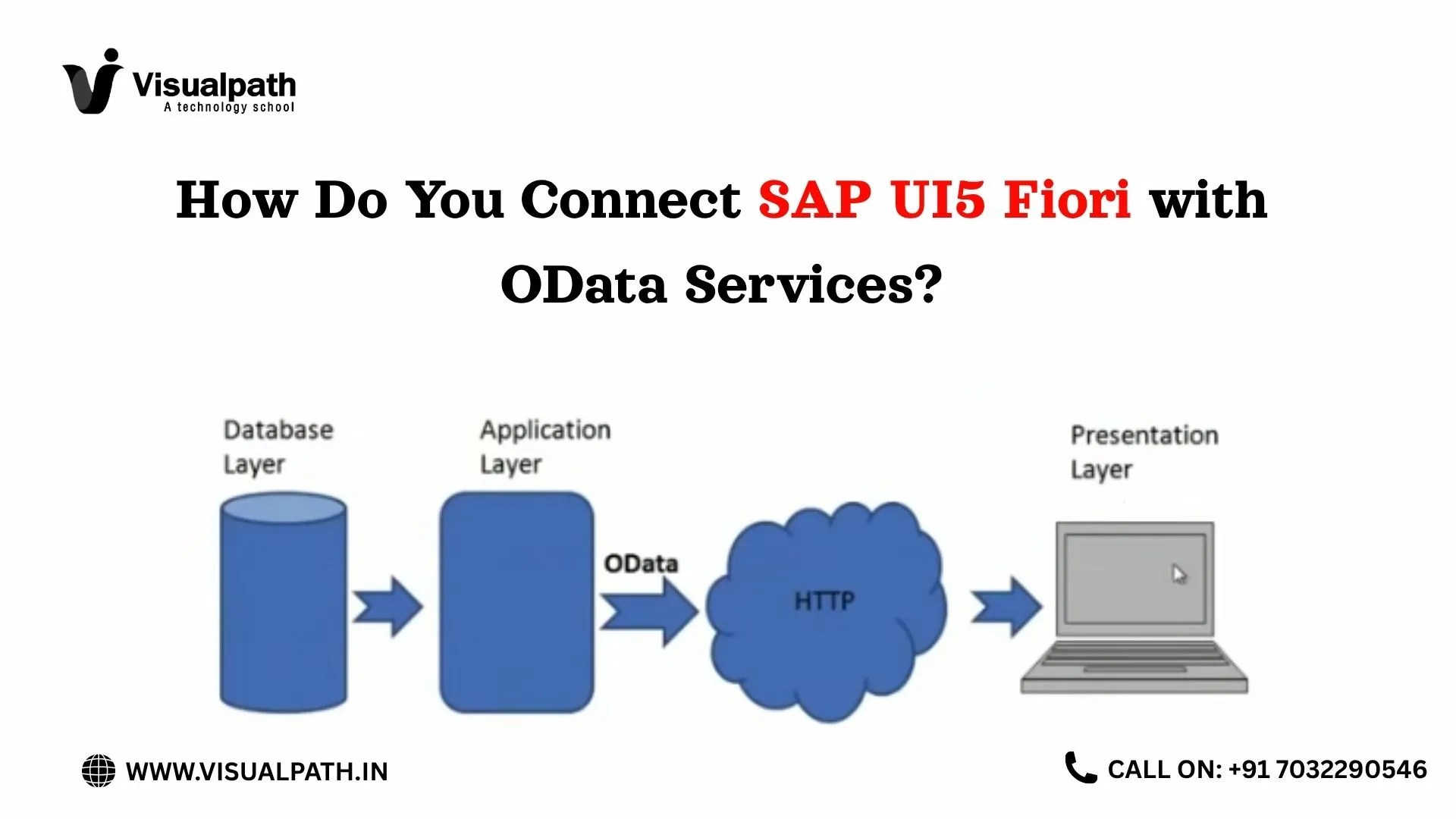 Visualpath
A technology school

How Do You Connect SAP UI5 Fiori with OData Services?

Database Layer

Application Layer

OData

HTTP

Presentation Layer

WWW.VISUALPATH.IN

CALL ON: +91 7032290546